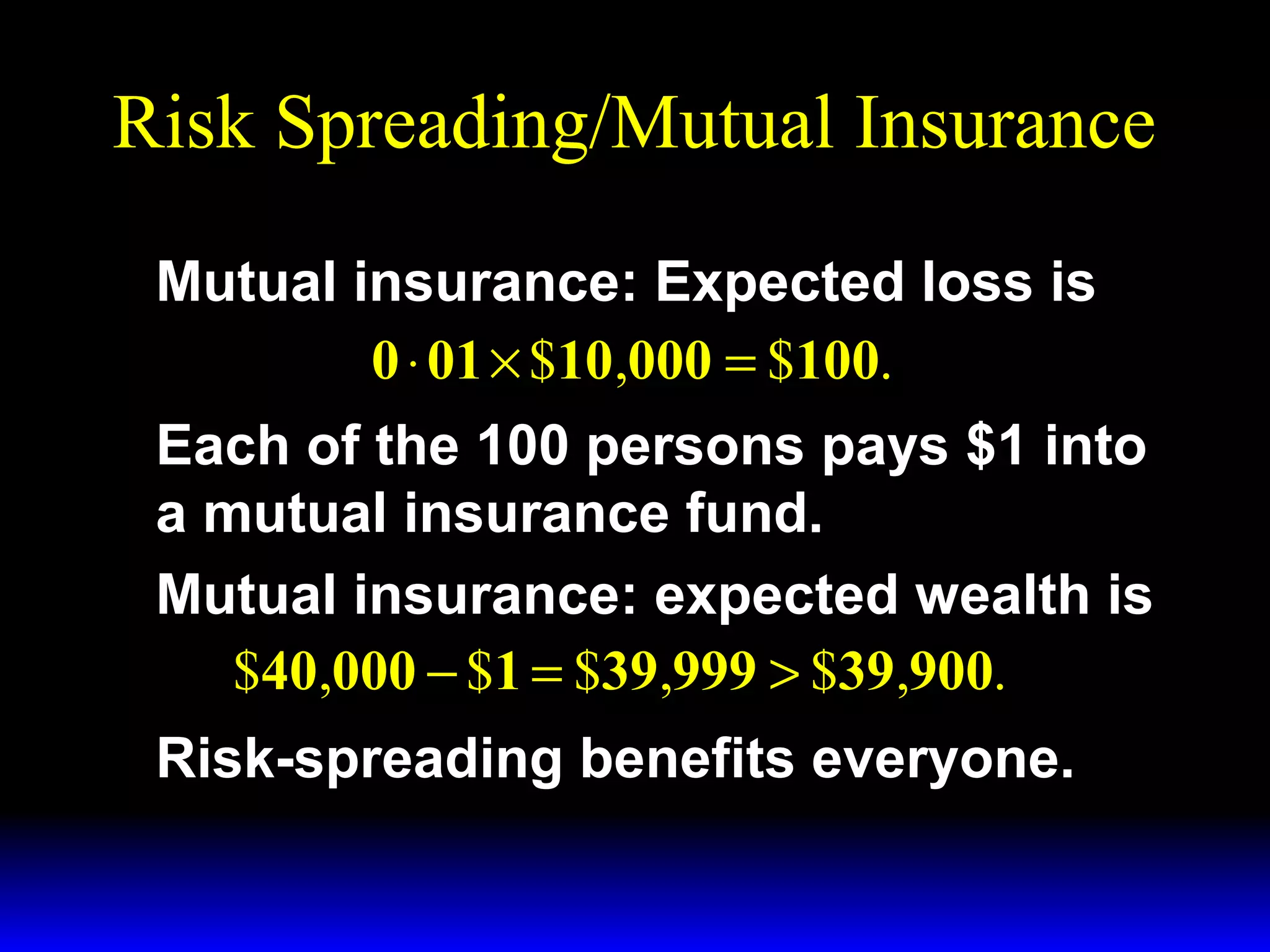 Risk Spreading/Mutual Insurance

Mutual insurance: Expected loss is

$0 \cdot 01 \times \$10,000 = \$100.$

Each of the 100 persons pays $1 into a mutual insurance fund.

Mutual insurance: expected wealth is

$\$40,000 - \$1 = \$39,999 > \$39,900.$

Risk-spreading benefits everyone.